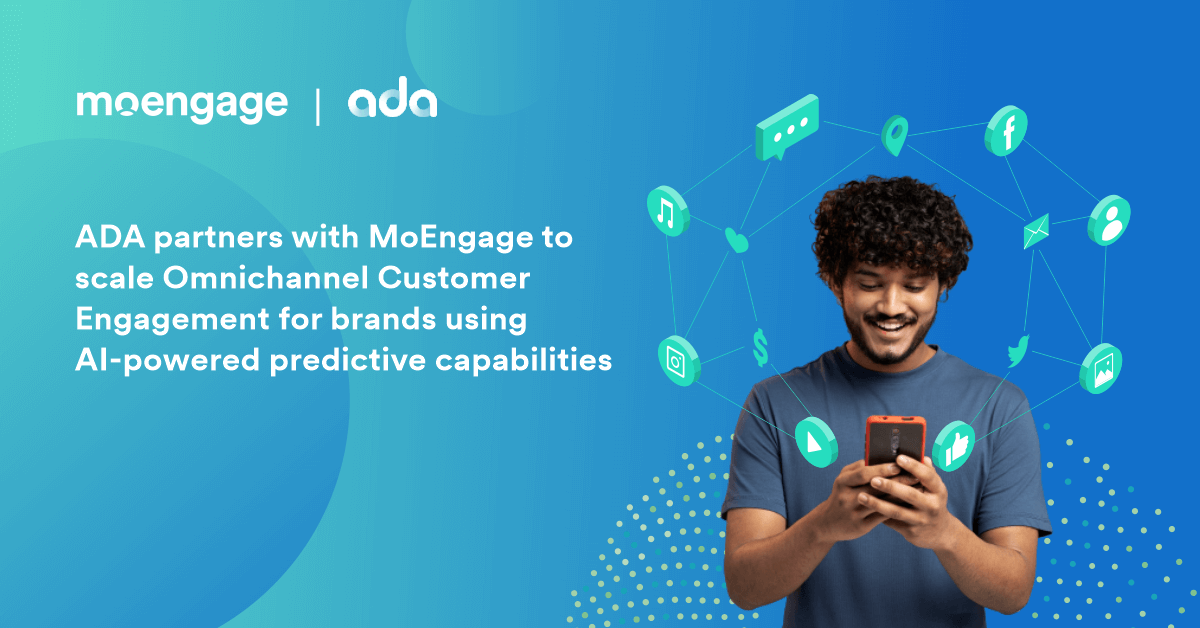 moengage | ada

ADA partners with MoEngage to scale Omnichannel Customer Engagement for brands using AI-powered predictive capabilities